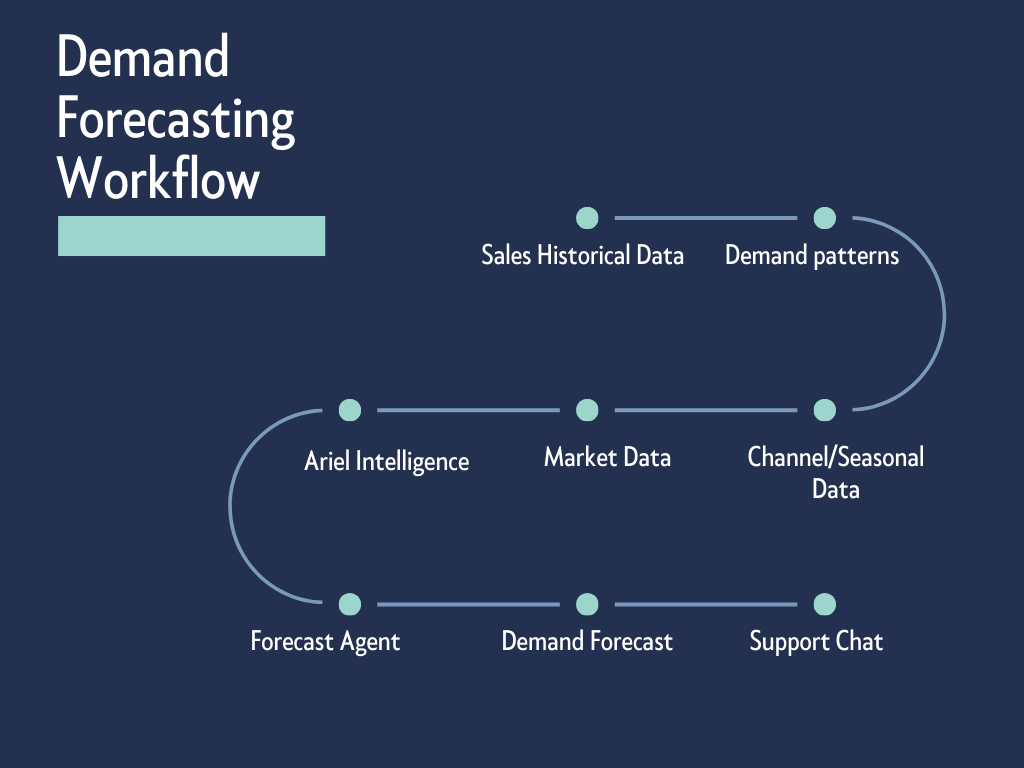 Demand Forecasting Workflow

Sales Historical Data

Demand patterns

Channel/Seasonal Data

Market Data

Ariel Intelligence

Forecast Agent

Demand Forecast

Support Chat